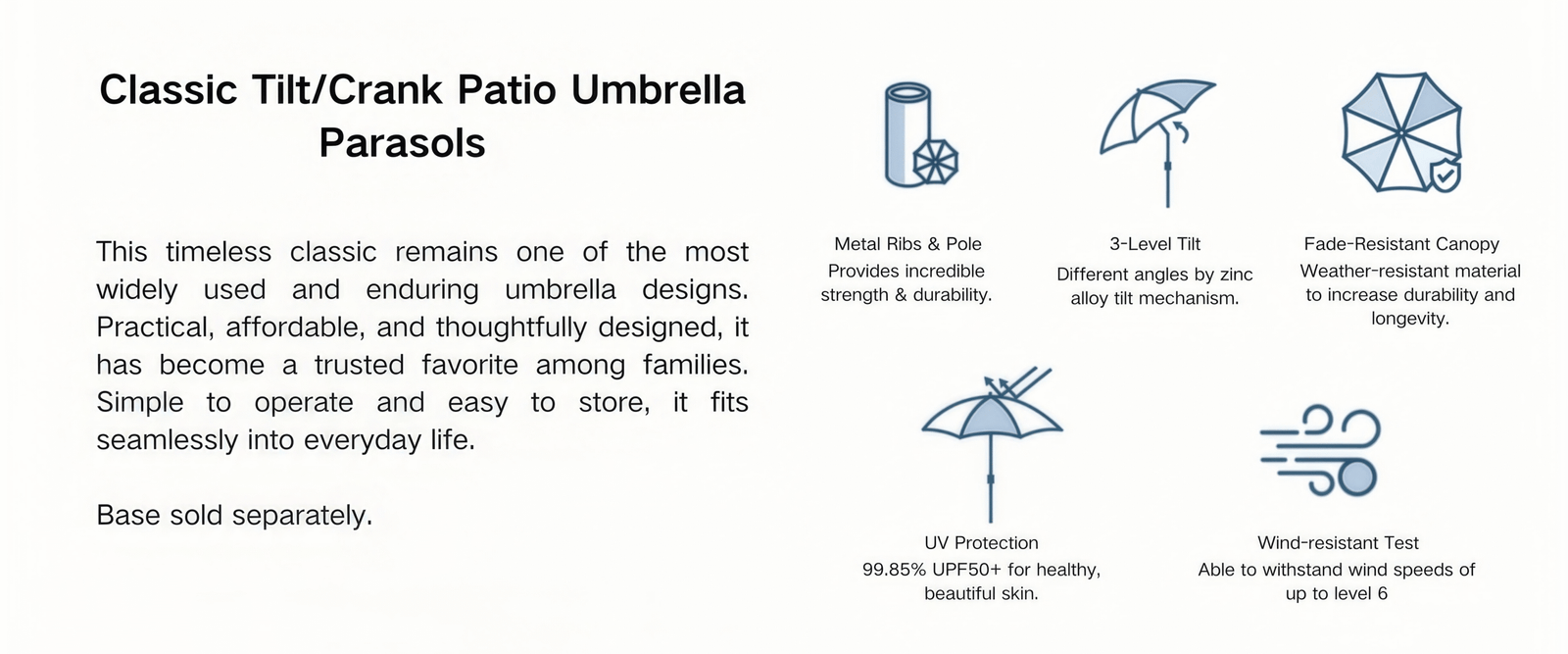 Classic Tilt/Crank Patio Umbrella Parasols

This timeless classic remains one of the most widely used and enduring umbrella designs. Practical, affordable, and thoughtfully designed, it has become a trusted favorite among families. Simple to operate and easy to store, it fits seamlessly into everyday life.

Base sold separately.

Metal Ribs & Pole
Provides incredible strength & durability.

3-Level Tilt
Different angles by zinc alloy tilt mechanism.

Fade-Resistant Canopy
Weather-resistant material to increase durability and longevity.

UV Protection
99.85% UPF50+ for healthy, beautiful skin.

Wind-resistant Test
Able to withstand wind speeds of up to level 6